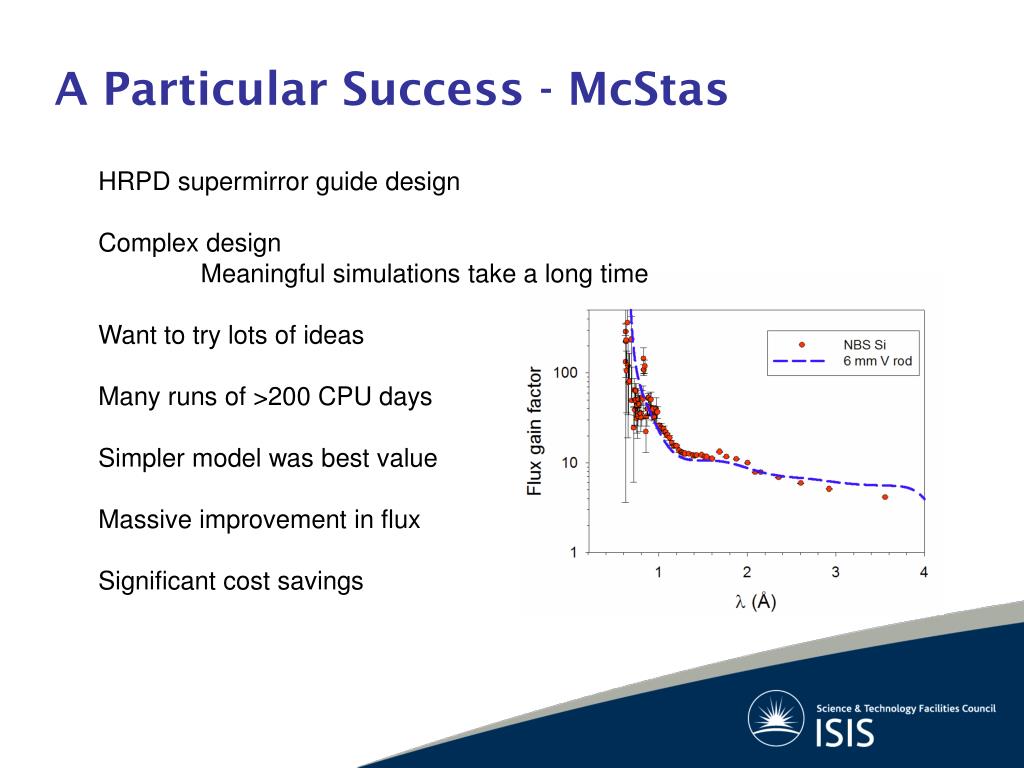 A Particular Success - McStas

HRPD supermirror guide design

Complex design

Meaningful simulations take a long time

Want to try lots of ideas

Many runs of >200 CPU days

Simpler model was best value

Massive improvement in flux

Significant cost savings

NBS Si
6 mm V rod

Flux gain factor

100

10

1

1 2 3 4

λ (Å)

Science & Technology Facilities Council
ISIS